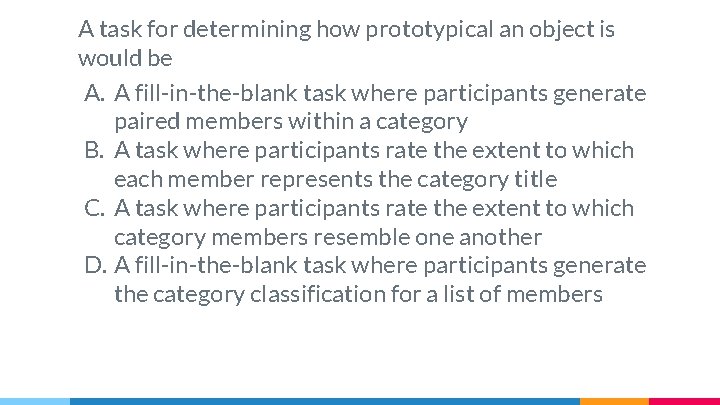 A task for determining how prototypical an object is would be

A. A fill-in-the-blank task where participants generate paired members within a category
B. A task where participants rate the extent to which each member represents the category title
C. A task where participants rate the extent to which category members resemble one another
D. A fill-in-the-blank task where participants generate the category classification for a list of members